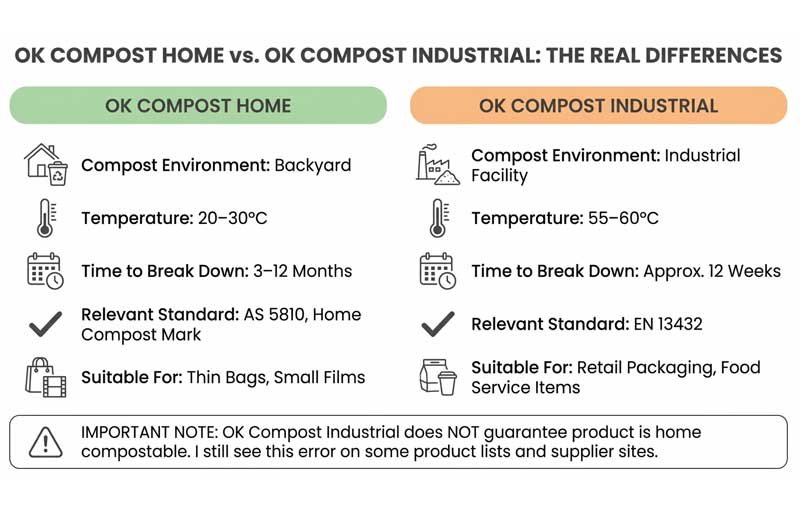 OK COMPOST HOME vs. OK COMPOST INDUSTRIAL: THE REAL DIFFERENCES

OK COMPOST HOME

Compost Environment: Backyard

Temperature: 20–30°C

Time to Break Down: 3–12 Months

Relevant Standard: AS 5810, Home Compost Mark

Suitable For: Thin Bags, Small Films

OK COMPOST INDUSTRIAL

Compost Environment: Industrial Facility

Temperature: 55–60°C

Time to Break Down: Approx. 12 Weeks

Relevant Standard: EN 13432

Suitable For: Retail Packaging, Food Service Items

IMPORTANT NOTE: OK Compost Industrial does NOT guarantee product is home compostable. I still see this error on some product lists and supplier sites.